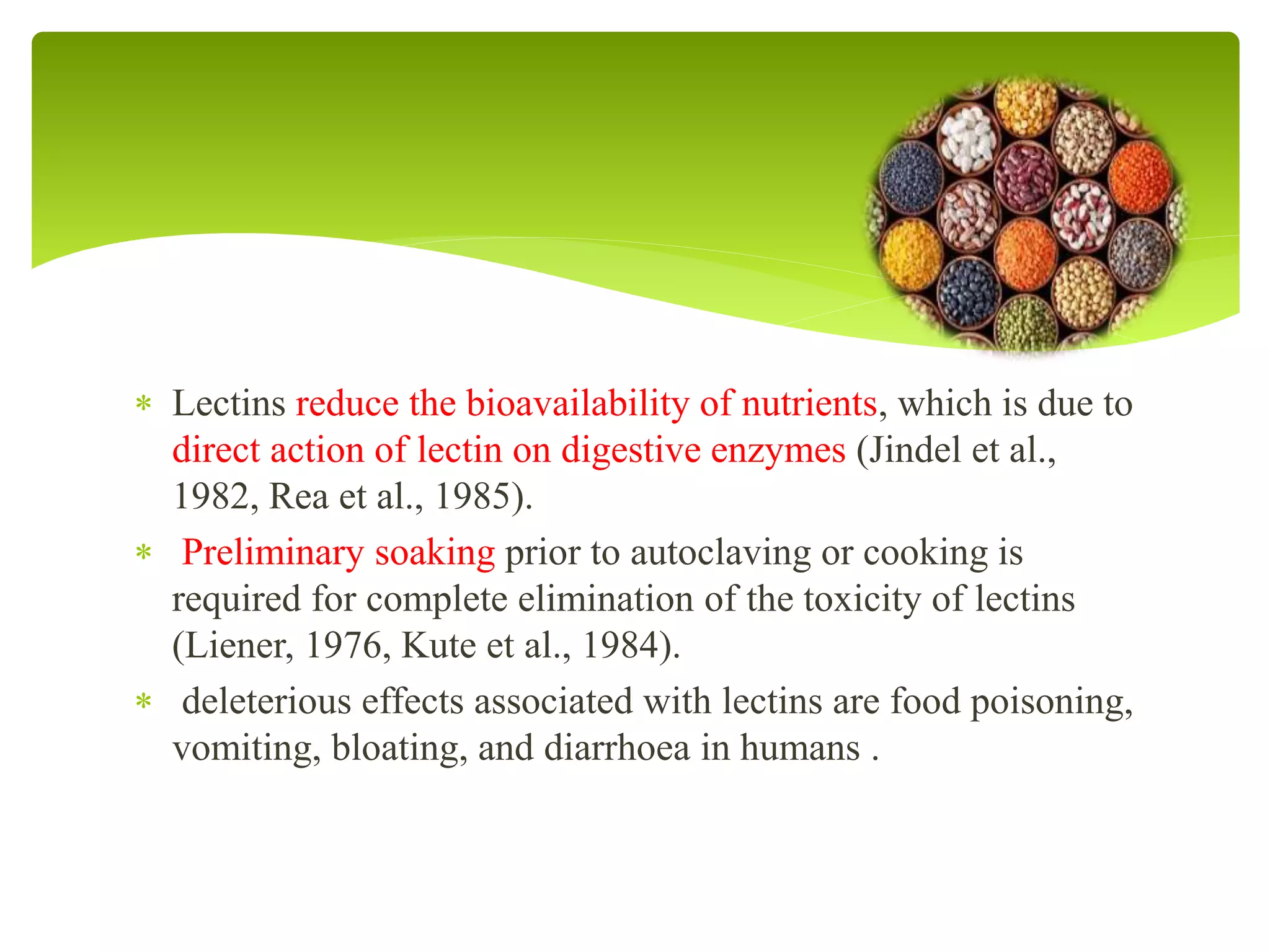 * Lectins reduce the bioavailability of nutrients, which is due to direct action of lectin on digestive enzymes (Jindel et al., 1982, Rea et al., 1985).

* Preliminary soaking prior to autoclaving or cooking is required for complete elimination of the toxicity of lectins (Liener, 1976, Kute et al., 1984).

* deleterious effects associated with lectins are food poisoning, vomiting, bloating, and diarrhoea in humans .